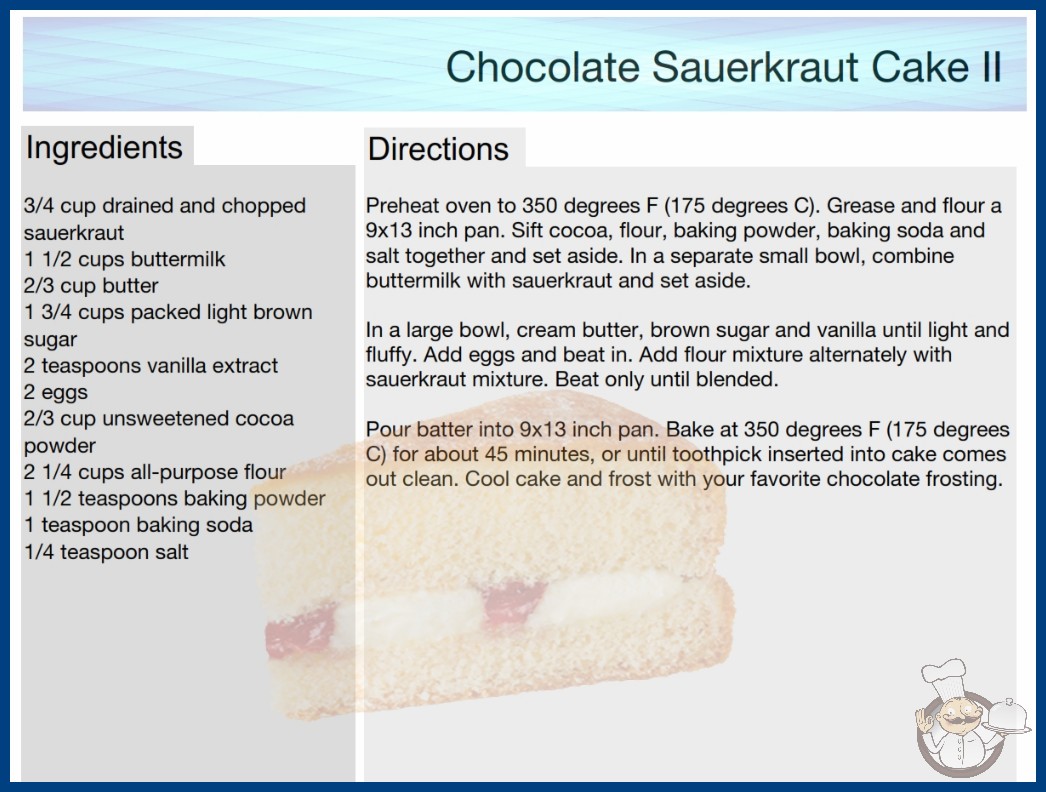 Chocolate Sauerkraut Cake II

Ingredients

3/4 cup drained and chopped sauerkraut
1 1/2 cups buttermilk
2/3 cup butter
1 3/4 cups packed light brown sugar
2 teaspoons vanilla extract
2 eggs
2/3 cup unsweetened cocoa powder
2 1/4 cups all-purpose flour
1 1/2 teaspoons baking powder
1 teaspoon baking soda
1/4 teaspoon salt

Directions

Preheat oven to 350 degrees F (175 degrees C). Grease and flour a 9x13 inch pan. Sift cocoa, flour, baking powder, baking soda and salt together and set aside. In a separate small bowl, combine buttermilk with sauerkraut and set aside.

In a large bowl, cream butter, brown sugar and vanilla until light and fluffy. Add eggs and beat in. Add flour mixture alternately with sauerkraut mixture. Beat only until blended.

Pour batter into 9x13 inch pan. Bake at 350 degrees F (175 degrees C) for about 45 minutes, or until toothpick inserted into cake comes out clean. Cool cake and frost with your favorite chocolate frosting.